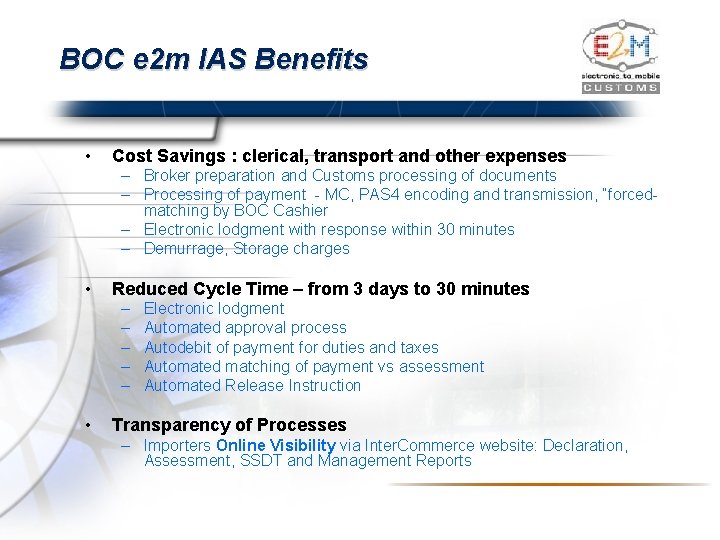 BOC e2m IAS Benefits

E2M
electronic_to_mobile
CUSTOMS

• Cost Savings : clerical, transport and other expenses
– Broker preparation and Customs processing of documents
– Processing of payment - MC, PAS4 encoding and transmission, "forced-matching by BOC Cashier
– Electronic lodgment with response within 30 minutes
– Demurrage, Storage charges

• Reduced Cycle Time – from 3 days to 30 minutes
– Electronic lodgment
– Automated approval process
– Autodebit of payment for duties and taxes
– Automated matching of payment vs assessment
– Automated Release Instruction

• Transparency of Processes
– Importers Online Visibility via InterCommerce website: Declaration, Assessment, SSDT and Management Reports